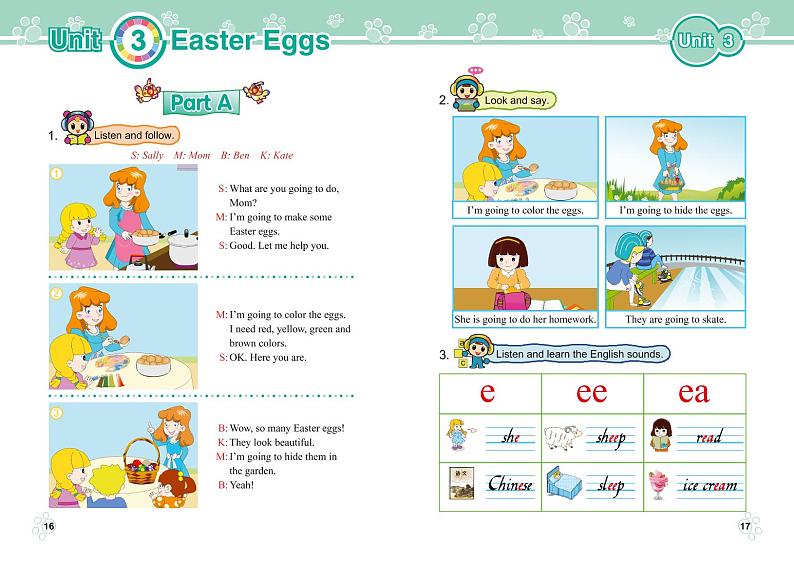 Unit 3 Easter Eggs

Part A

1. Listen and follow.

S: Sally M: Mom B: Ben K: Kate

1
S: What are you going to do, Mom?
M: I'm going to make some Easter eggs.
S: Good. Let me help you.

2
M: I'm going to color the eggs. I need red, yellow, green and brown colors.
S: OK. Here you are.

3
B: Wow, so many Easter eggs!
K: They look beautiful.
M: I'm going to hide them in the garden.
B: Yeah!

16

Unit 3

2. Look and say.

I'm going to color the eggs.

I'm going to hide the eggs.

She is going to do her homework.

They are going to skate.

3. Listen and learn the English sounds.

| e | ee | ea |
|---|---|---|
| she | sheep | read |
| Chinese | sleep | ice cream |

17